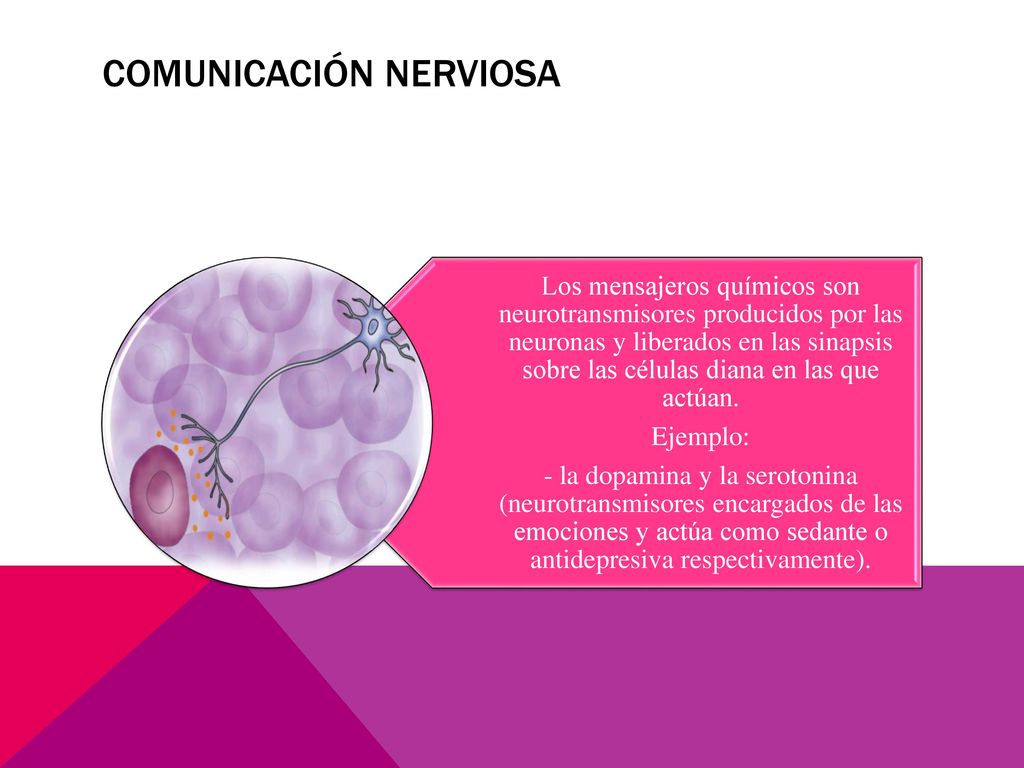 COMUNICACIÓN NERVIOSA

Los mensajeros químicos son neurotransmisores producidos por las neuronas y liberados en las sinapsis sobre las células diana en las que actúan.

Ejemplo:

- la dopamina y la serotonina (neurotransmisores encargados de las emociones y actúa como sedante o antidepresiva respectivamente).